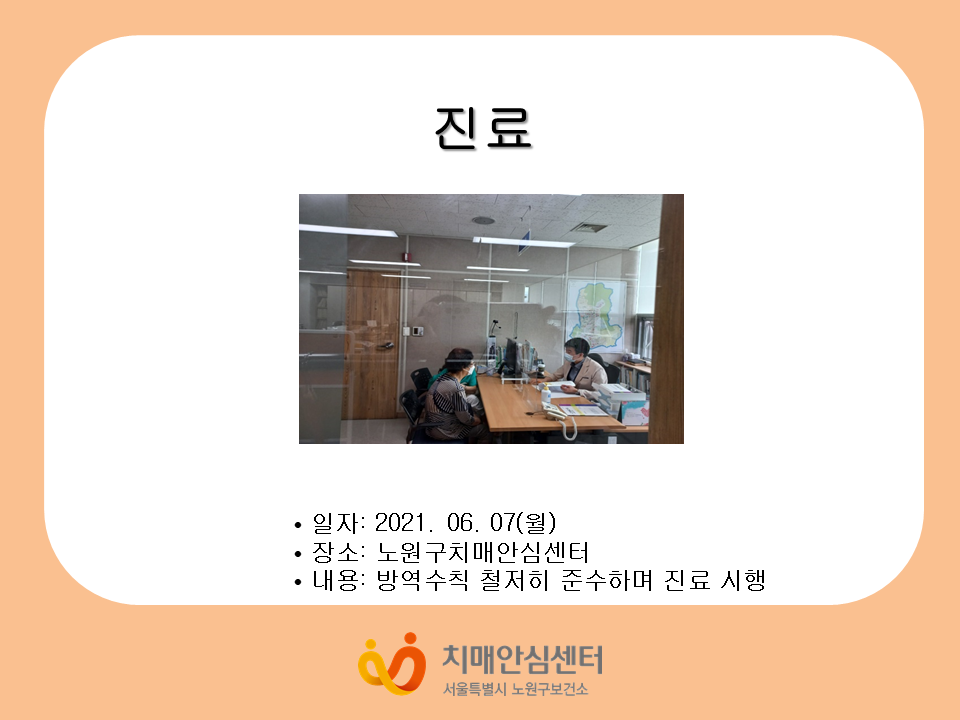 진료

• 일자: 2021. 06. 07(월)
• 장소: 노원구치매안심센터
• 내용: 방역수칙 철저히 준수하며 진료 시행

치매안심센터
서울특별시 노원구보건소